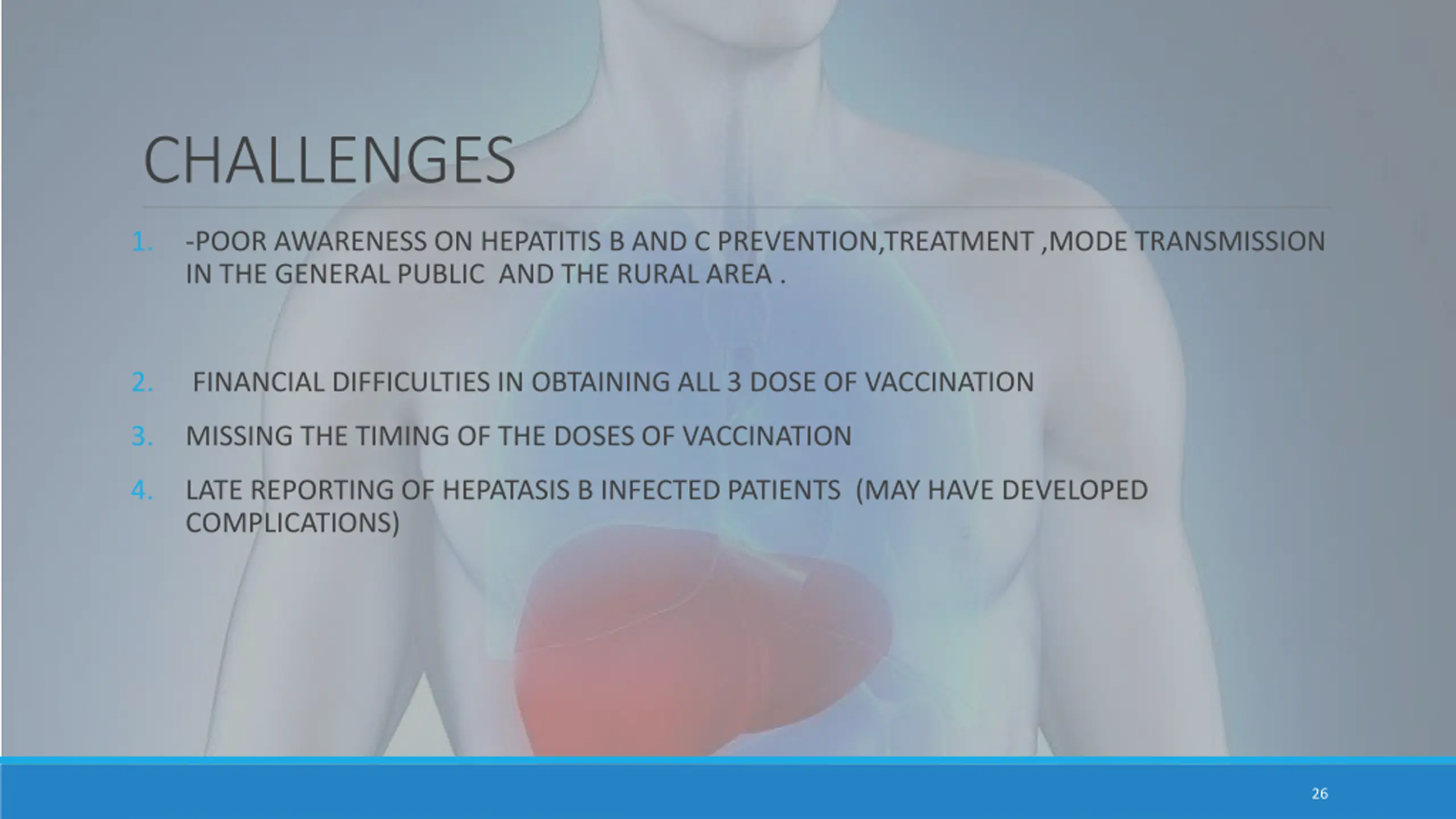 CHALLENGES

1. -POOR AWARENESS ON HEPATITIS B AND C PREVENTION,TREATMENT ,MODE TRANSMISSION IN THE GENERAL PUBLIC AND THE RURAL AREA .

2. FINANCIAL DIFFICULTIES IN OBTAINING ALL 3 DOSE OF VACCINATION

3. MISSING THE TIMING OF THE DOSES OF VACCINATION

4. LATE REPORTING OF HEPATASIS B INFECTED PATIENTS (MAY HAVE DEVELOPED COMPLICATIONS)

26